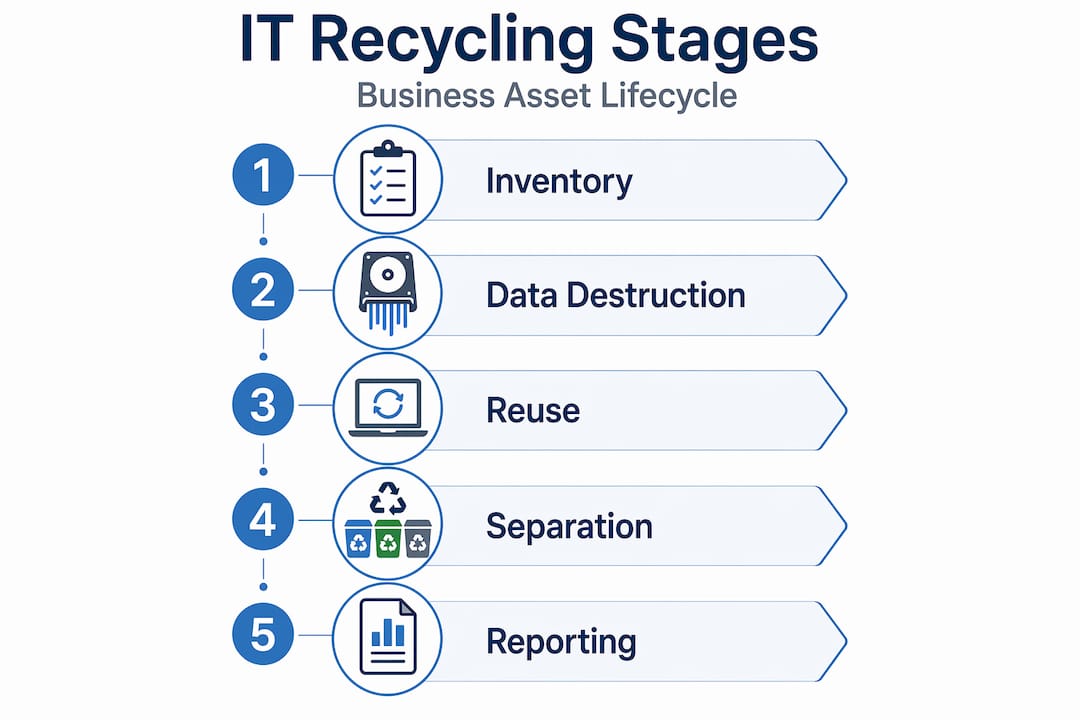 IT Recycling Stages

Business Asset Lifecycle

1 Inventory

2 Data Destruction

3 Reuse

4 Separation

5 Reporting